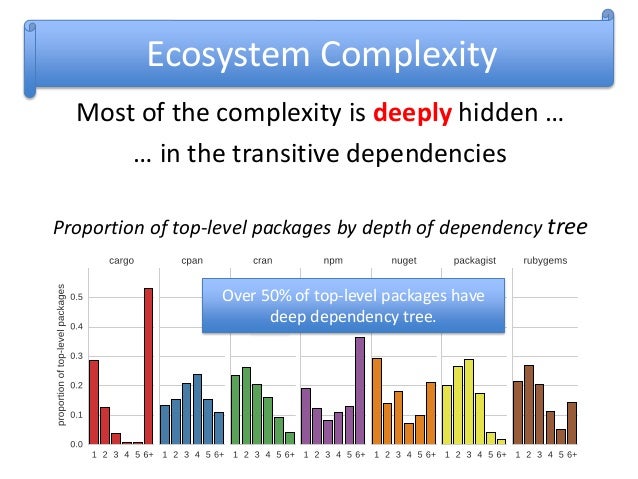 Ecosystem Complexity

Most of the complexity is deeply hidden …

… in the transitive dependencies

Proportion of top-level packages by depth of dependency tree

cargo cpan cran npm nuget packagist rubygems

Over 50% of top-level packages have deep dependency tree.

proportion of top-level packages

0.5
0.4
0.3
0.2
0.1
0.0

1 2 3 4 5 6+ 1 2 3 4 5 6+ 1 2 3 4 5 6+ 1 2 3 4 5 6+ 1 2 3 4 5 6+ 1 2 3 4 5 6+ 1 2 3 4 5 6+